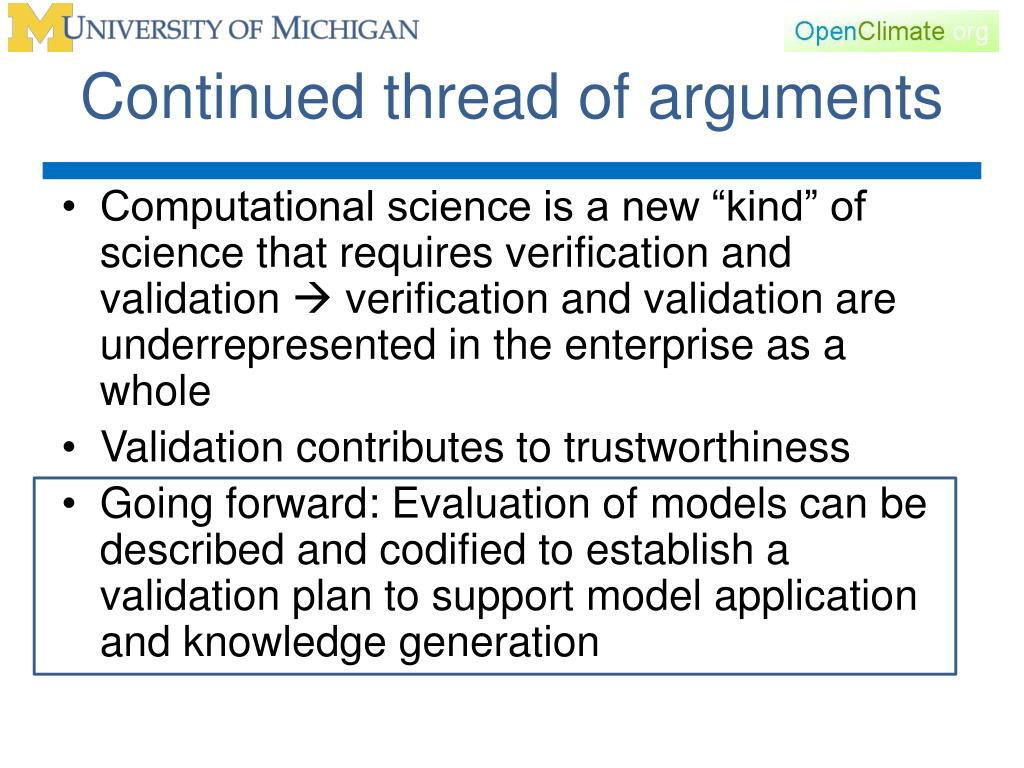 M UNIVERSITY OF MICHIGAN

OpenClimate.org

Continued thread of arguments

• Computational science is a new “kind” of science that requires verification and validation → verification and validation are underrepresented in the enterprise as a whole
• Validation contributes to trustworthiness
• Going forward: Evaluation of models can be described and codified to establish a validation plan to support model application and knowledge generation